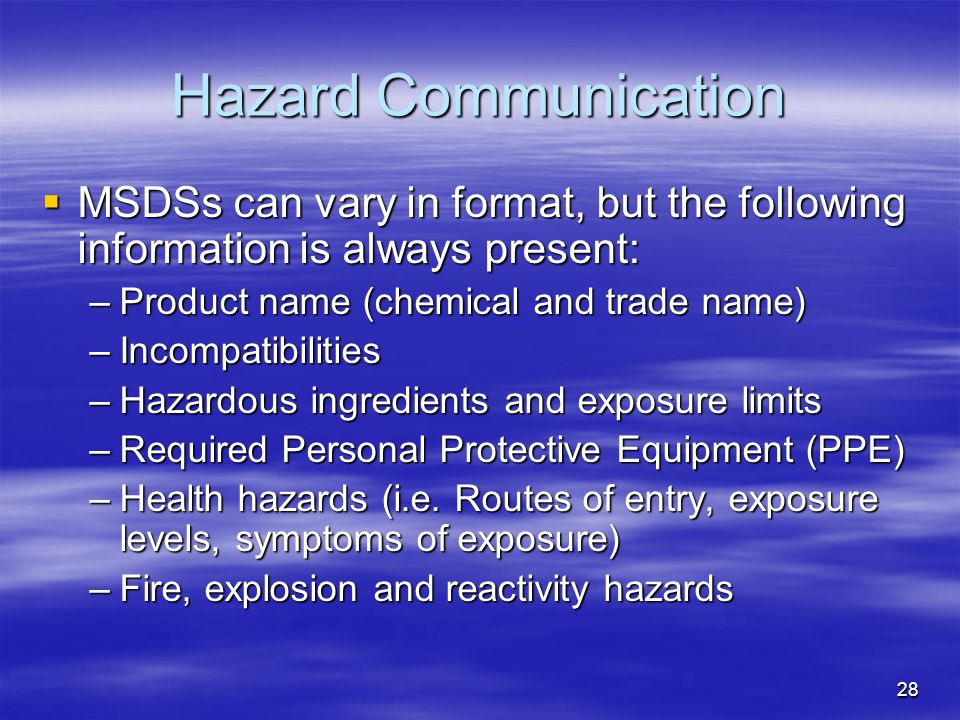 Hazard Communication

▪ MSDSs can vary in format, but the following information is always present:

– Product name (chemical and trade name)
– Incompatibilities
– Hazardous ingredients and exposure limits
– Required Personal Protective Equipment (PPE)
– Health hazards (i.e. Routes of entry, exposure levels, symptoms of exposure)
– Fire, explosion and reactivity hazards

28